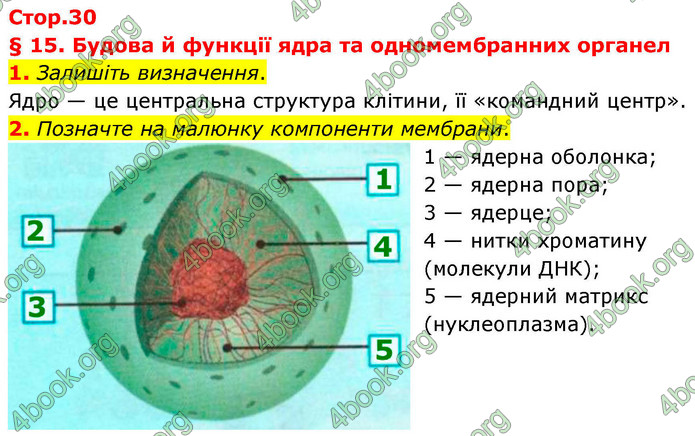 Стор.30
§ 15. Будова й функції ядра та одномембранних органел
1. Залишіть визначення.
Ядро — це центральна структура клітини, її «командний центр».
2. Позначте на малюнку компоненти мембрани.

1
2
4
3
5

1 — ядерна оболонка;
2 — ядерна пора;
3 — ядерце;
4 — нитки хроматину (молекули ДНК);
5 — ядерний матрикс (нуклеоплазма).

4book.org